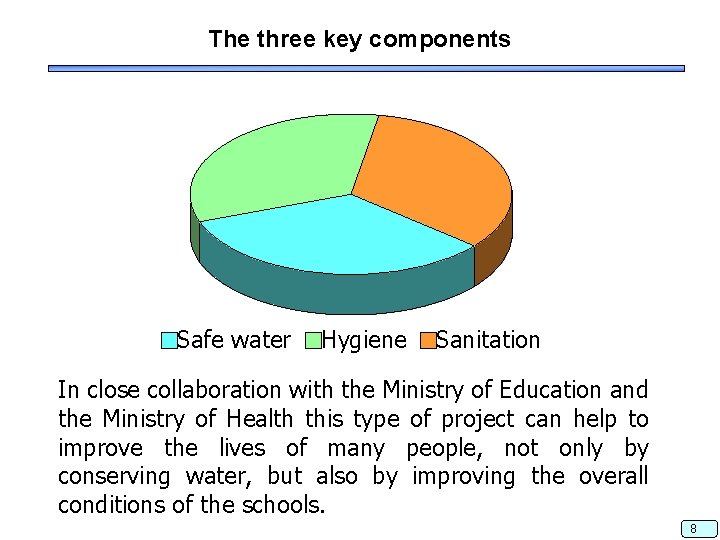 The three key components

Safe water Hygiene Sanitation

In close collaboration with the Ministry of Education and the Ministry of Health this type of project can help to improve the lives of many people, not only by conserving water, but also by improving the overall conditions of the schools.

8